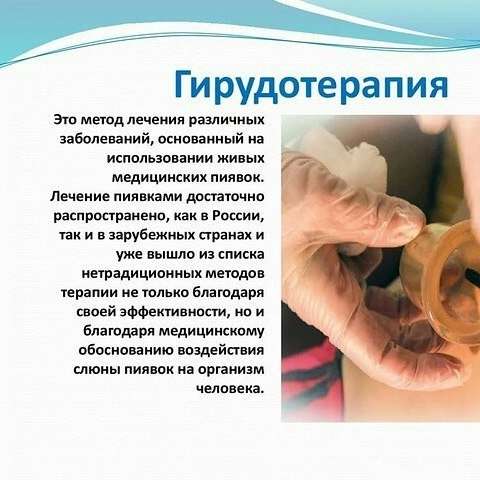 Гирудотерапия

Это метод лечения различных заболеваний, основанный на использовании живых медицинских пиявок. Лечение пиявками достаточно распространено, как в России, так и в зарубежных странах и уже вышло из списка нетрадиционных методов терапии не только благодаря своей эффективности, но и благодаря медицинскому обоснованию воздействия слюны пиявок на организм человека.